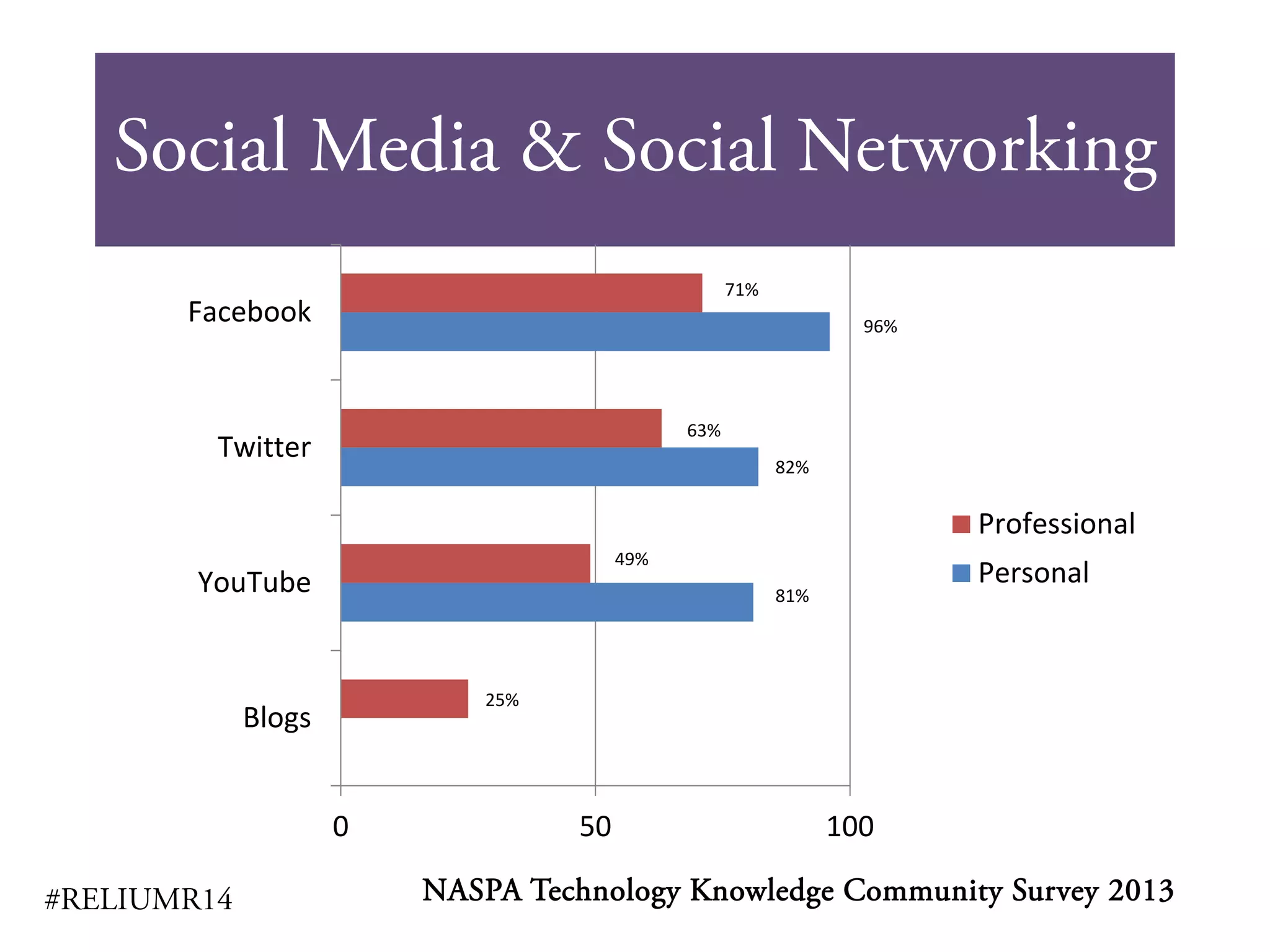 Social Media & Social Networking

Facebook
71%
96%

Twitter
63%
82%

YouTube
49%
81%

Blogs
25%

0
50
100

Professional
Personal

#RELIUMR14

NASPA Technology Knowledge Community Survey 2013